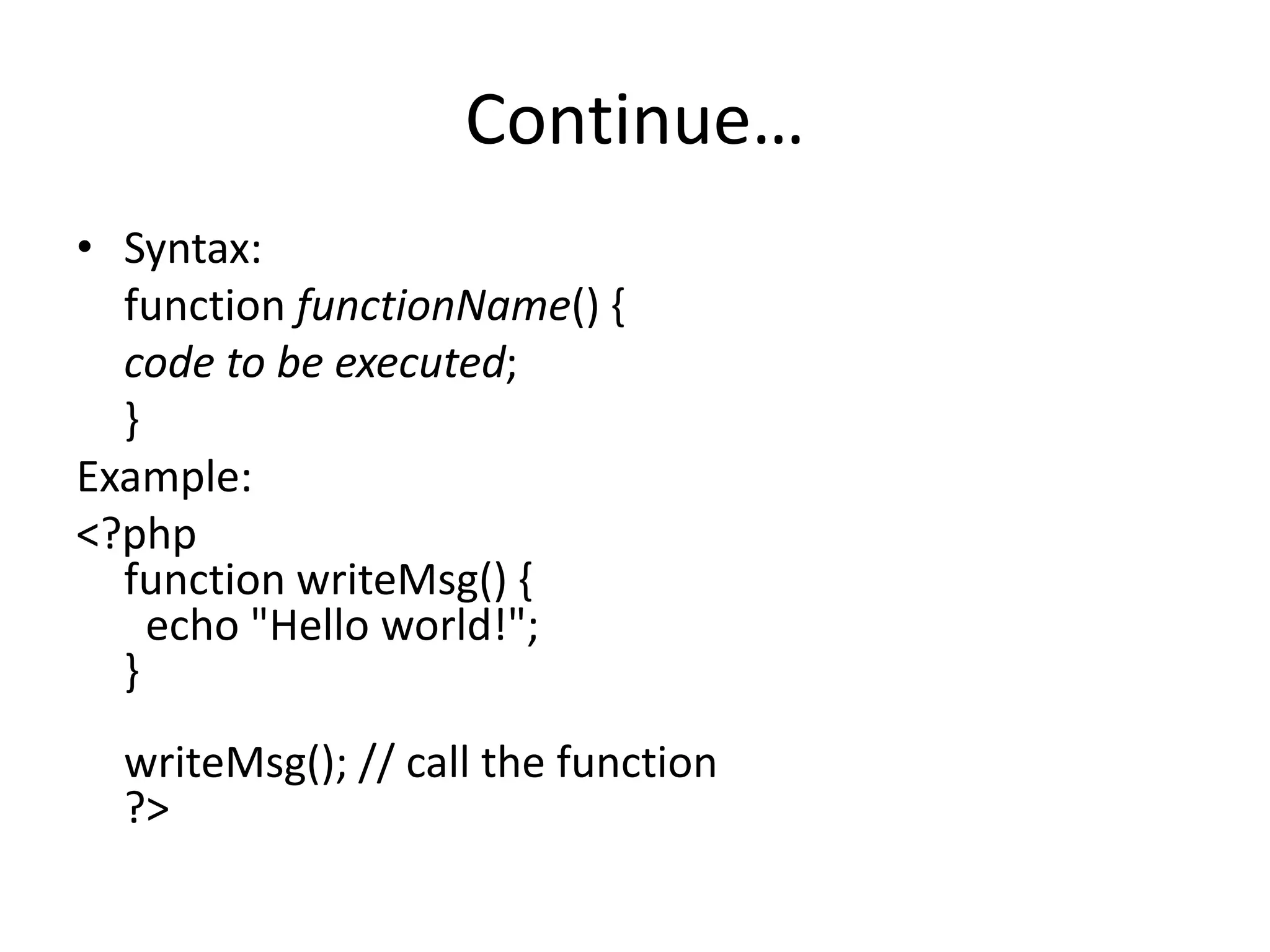 Continue…

• Syntax:
function functionName() {
code to be executed;
}

Example:

<?php
function writeMsg() {
  echo "Hello world!";
}

writeMsg(); // call the function
?>